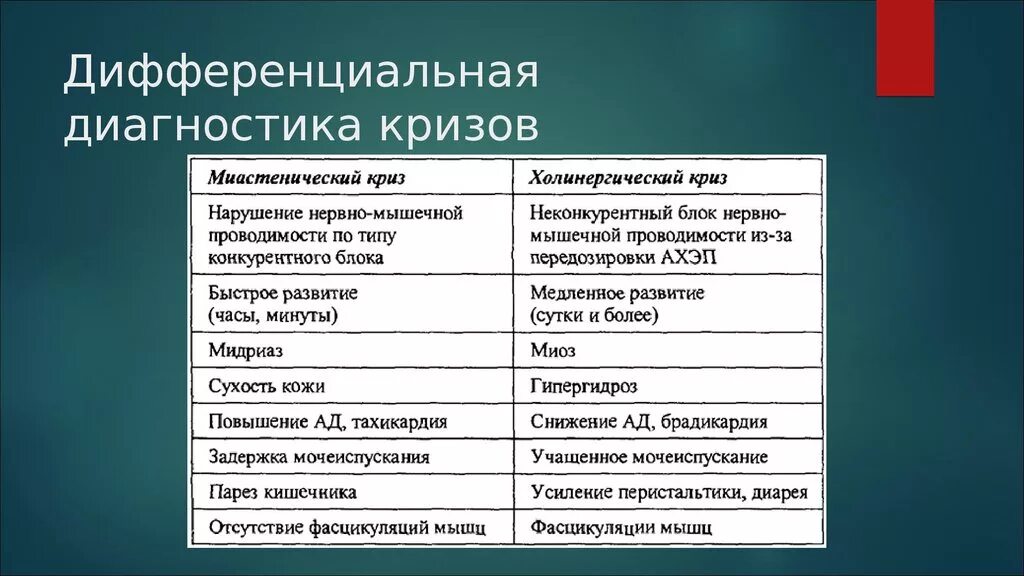 Дифференциальная диагностика кризов

| Миастенический криз | Холинергический криз |
|---|---|
| Нарушение нервно-мышечной проводимости по типу конкурентного блока | Неконкурентный блок нервно-мышечной проводимости из-за передозировки АХЭП |
| Быстрое развитие (часы, минуты) | Медленное развитие (сутки и более) |
| Мидриаз | Миоз |
| Сухость кожи | Гипергидроз |
| Повышение АД, тахикардия | Снижение АД, брадикардия |
| Задержка мочеиспускания | Учащенное мочеиспускание |
| Парез кишечника | Усиление перистальтики, диарея |
| Отсутствие фасцикуляций мышц | Фасцикуляции мышц |